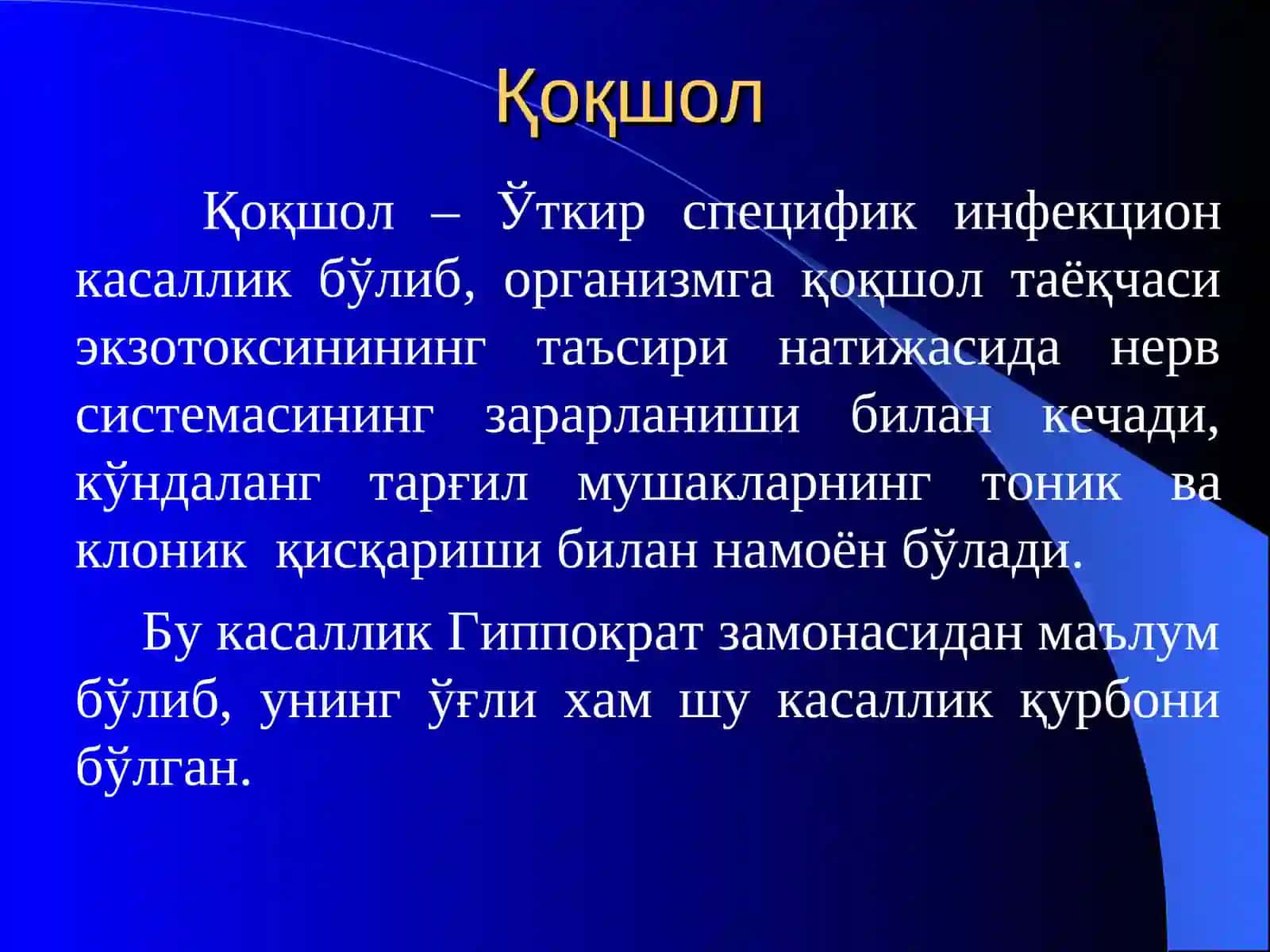 Қоқшол

Қоқшол – Ўткир специфик инфекцион касаллик бўлиб, организмга қоқшол таёқчаси экзотоксинининг таъсири натижасида нерв системасининг зарарланиши билан кечади, кўндаланг тарғил мушакларнинг тоник ва клоник қисқариши билан намоён бўлади.

Бу касаллик Гиппократ замонасидан маълум бўлиб, унинг ўғли хам шу касаллик қурбони бўлган.